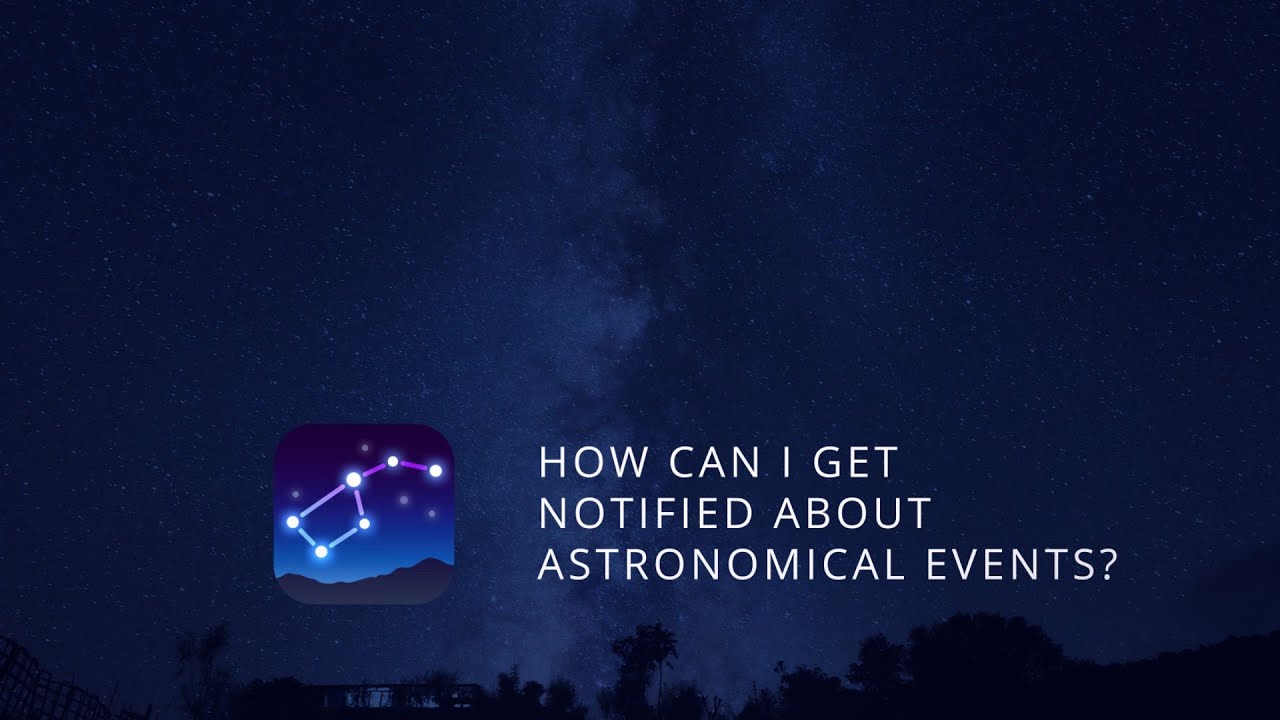 HOW CAN I GET NOTIFIED ABOUT ASTRONOMICAL EVENTS?